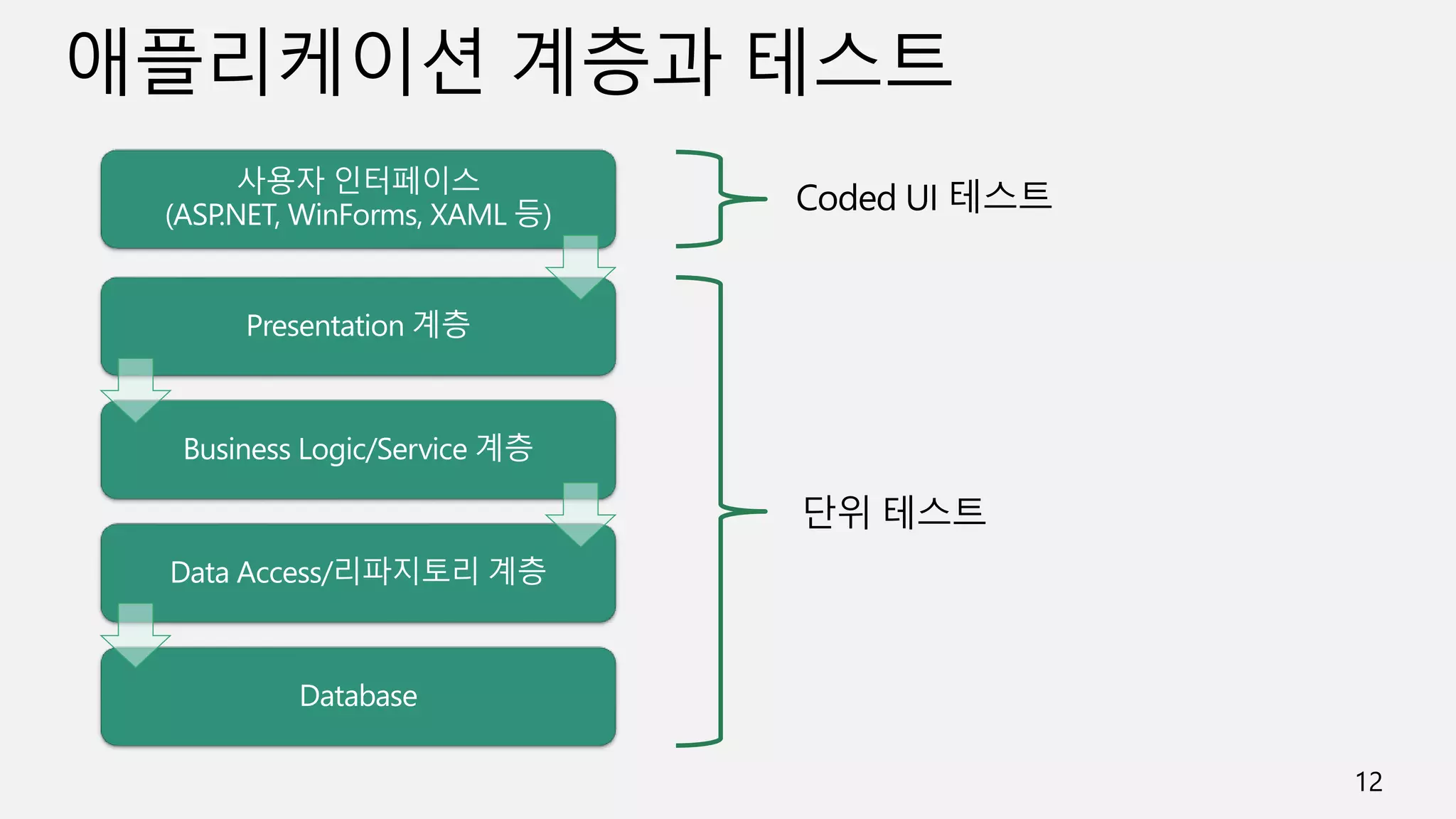 애플리케이션 계층과 테스트

사용자 인터페이스
(ASP.NET, WinForms, XAML 등)

Presentation 계층

Business Logic/Service 계층

Data Access/리파지토리 계층

Database

Coded UI 테스트

단위 테스트

12